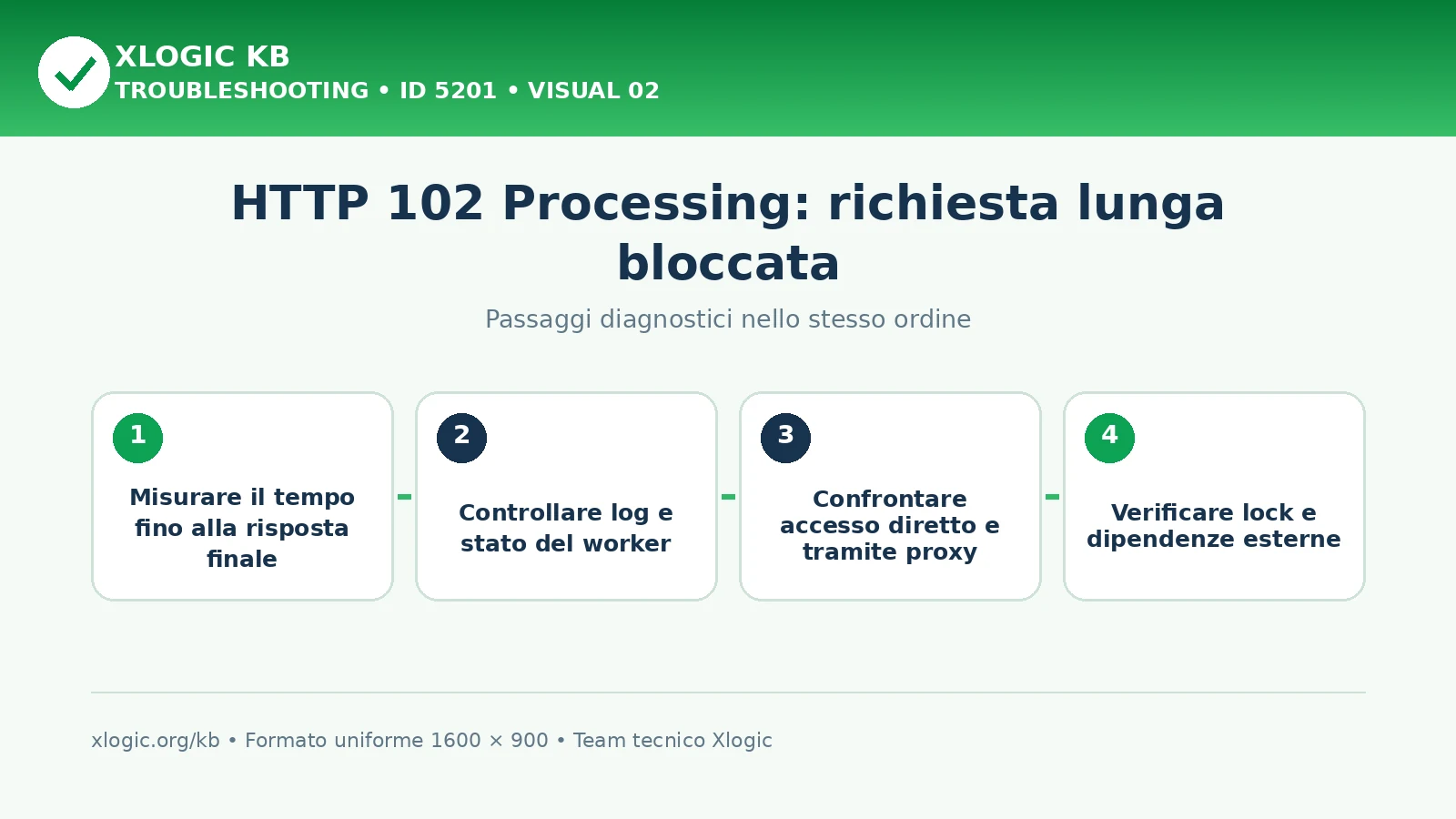 XLOGIC KB
TROUBLESHOOTING • ID 5201 • VISUAL 02

HTTP 102 Processing: richiesta lunga bloccata

Passaggi diagnostici nello stesso ordine

1
Misurare il tempo fino alla risposta finale

2
Controllare log e stato del worker

3
Confrontare accesso diretto e tramite proxy

4
Verificare lock e dipendenze esterne

xlogic.org/kb • Formato uniforme 1600 × 900 • Team tecnico Xlogic